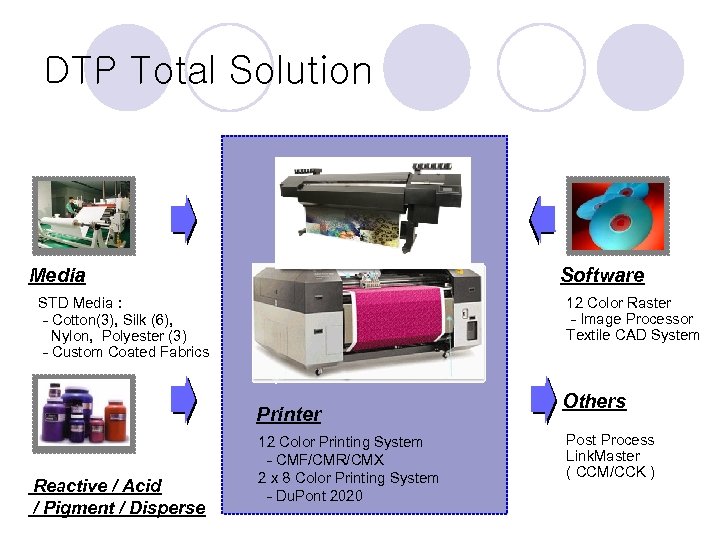 DTP Total Solution

Media

STD Media :
- Cotton(3), Silk (6), Nylon, Polyester (3)
- Custom Coated Fabrics

Reactive / Acid / Pigment / Disperse

Printer

12 Color Printing System
- CMF/CMR/CMX
2 x 8 Color Printing System
- DuPont 2020

Software

12 Color Raster
- Image Processor
Textile CAD System

Others

Post Process
LinkMaster
( CCM/CCK )